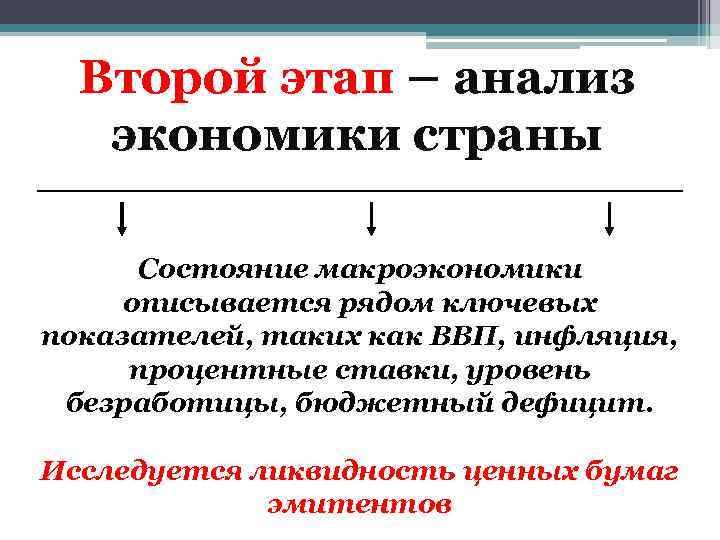 Второй этап – анализ экономики страны

Состояние макроэкономики описывается рядом ключевых показателей, таких как ВВП, инфляция, процентные ставки, уровень безработицы, бюджетный дефицит.

Исследуется ликвидность ценных бумаг эмитентов